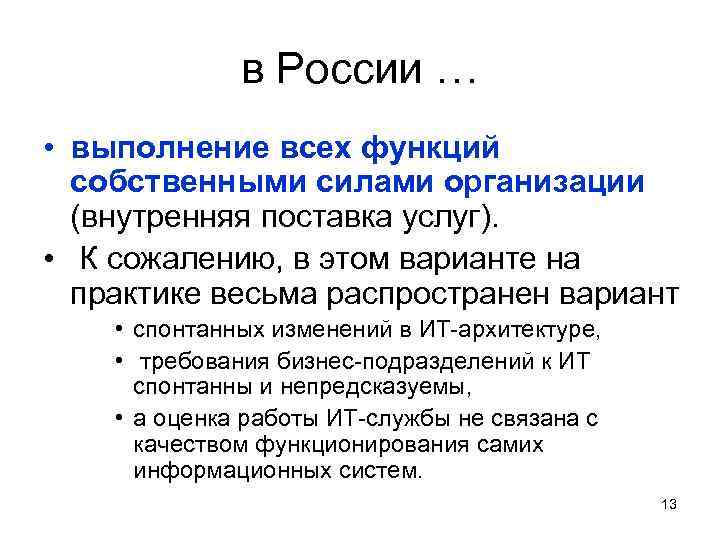 в России …

• выполнение всех функций собственными силами организации (внутренняя поставка услуг).
• К сожалению, в этом варианте на практике весьма распространен вариант
  • спонтанных изменений в ИТ-архитектуре,
  • требования бизнес-подразделений к ИТ спонтанны и непредсказуемы,
  • а оценка работы ИТ-службы не связана с качеством функционирования самих информационных систем.

13